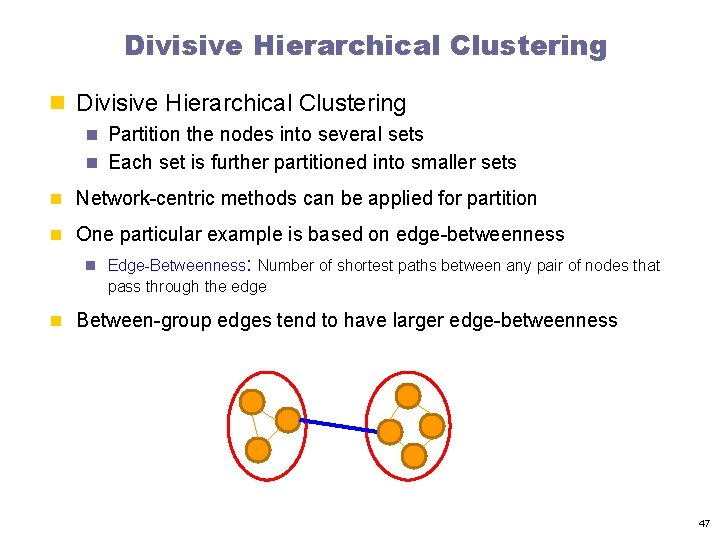 Divisive Hierarchical Clustering

Divisive Hierarchical Clustering

Partition the nodes into several sets

Each set is further partitioned into smaller sets

Network-centric methods can be applied for partition

One particular example is based on edge-betweenness

Edge-Betweenness: Number of shortest paths between any pair of nodes that pass through the edge

Between-group edges tend to have larger edge-betweenness

47